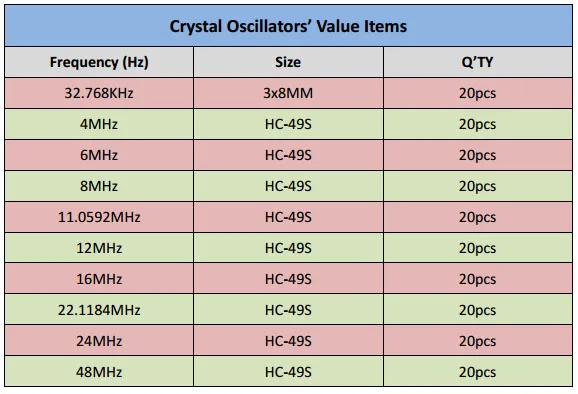 Crystal Oscillators' Value Items

| Frequency (Hz) | Size | Q'TY |
|---|---|---|
| 32.768KHz | 3x8MM | 20pcs |
| 4MHz | HC-49S | 20pcs |
| 6MHz | HC-49S | 20pcs |
| 8MHz | HC-49S | 20pcs |
| 11.0592MHz | HC-49S | 20pcs |
| 12MHz | HC-49S | 20pcs |
| 16MHz | HC-49S | 20pcs |
| 22.1184MHz | HC-49S | 20pcs |
| 24MHz | HC-49S | 20pcs |
| 48MHz | HC-49S | 20pcs |